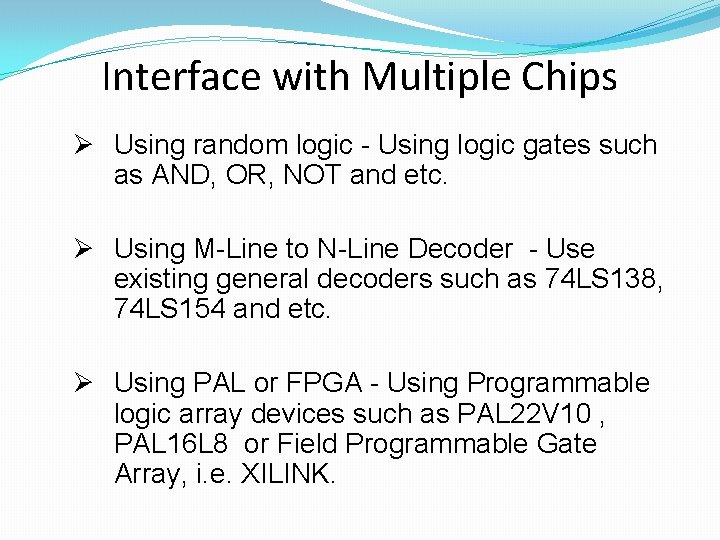 Interface with Multiple Chips

➢ Using random logic - Using logic gates such as AND, OR, NOT and etc.

➢ Using M-Line to N-Line Decoder - Use existing general decoders such as 74LS138, 74LS154 and etc.

➢ Using PAL or FPGA - Using Programmable logic array devices such as PAL22V10 , PAL16L8 or Field Programmable Gate Array, i.e. XILINK.